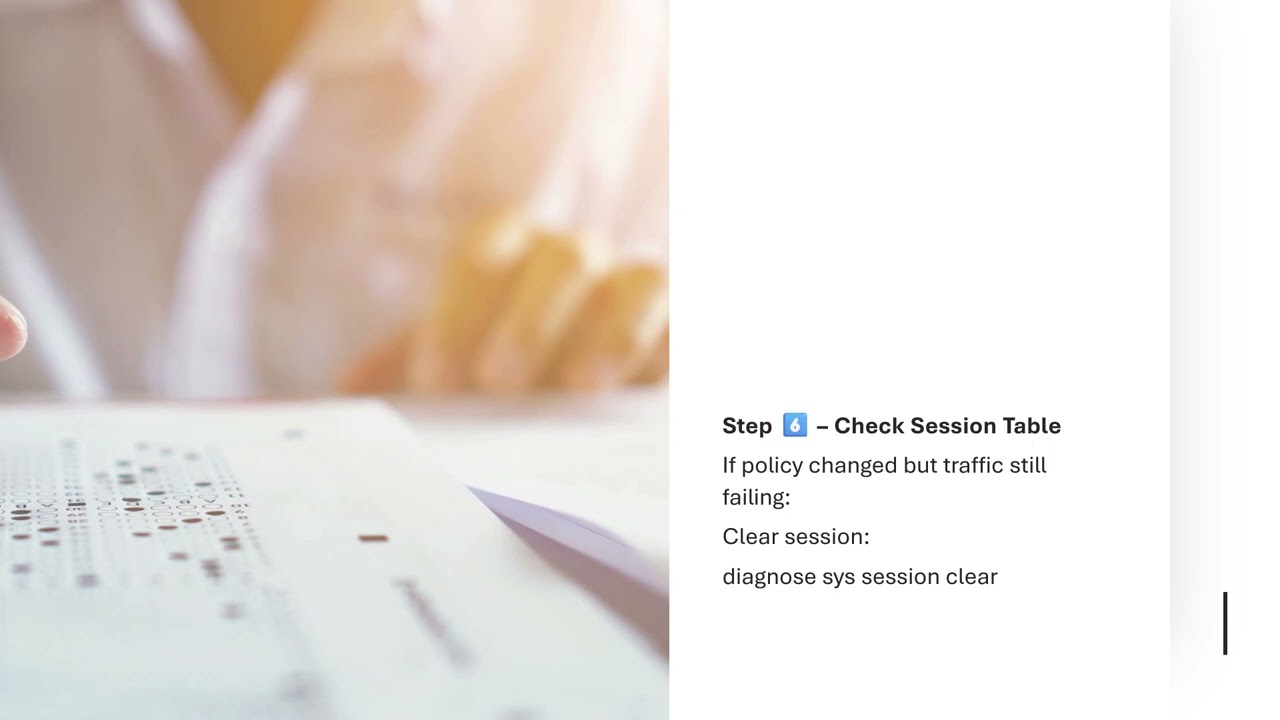 Step 6️⃣ – Check Session Table

If policy changed but traffic still failing:

Clear session:

diagnose sys session clear